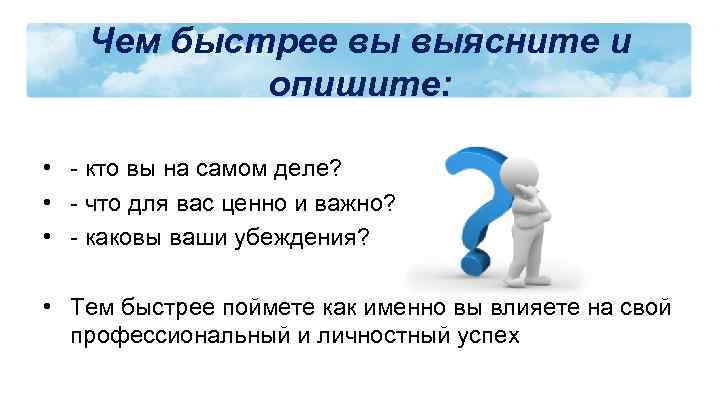 Чем быстрее вы выясните и опишите:

• - кто вы на самом деле?
• - что для вас ценно и важно?
• - каковы ваши убеждения?

• Тем быстрее поймете как именно вы влияете на свой профессиональный и личностный успех